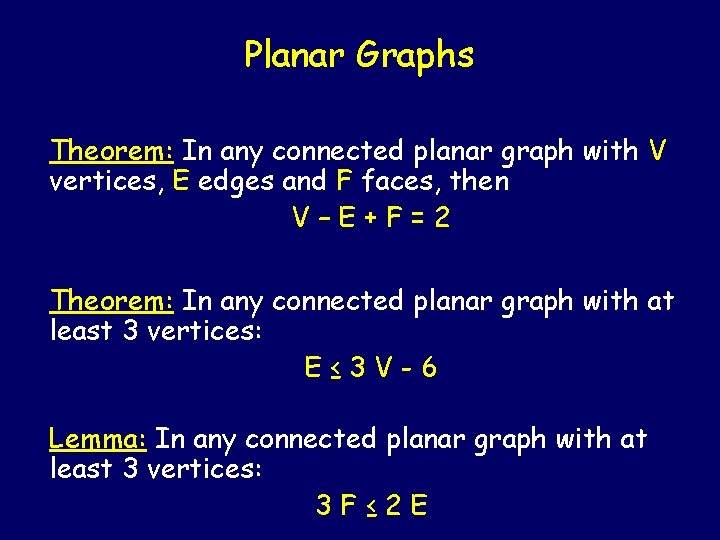 Planar Graphs

Theorem: In any connected planar graph with V vertices, E edges and F faces, then

$V - E + F = 2$

Theorem: In any connected planar graph with at least 3 vertices:

$E \leq 3V - 6$

Lemma: In any connected planar graph with at least 3 vertices:

$3F \leq 2E$